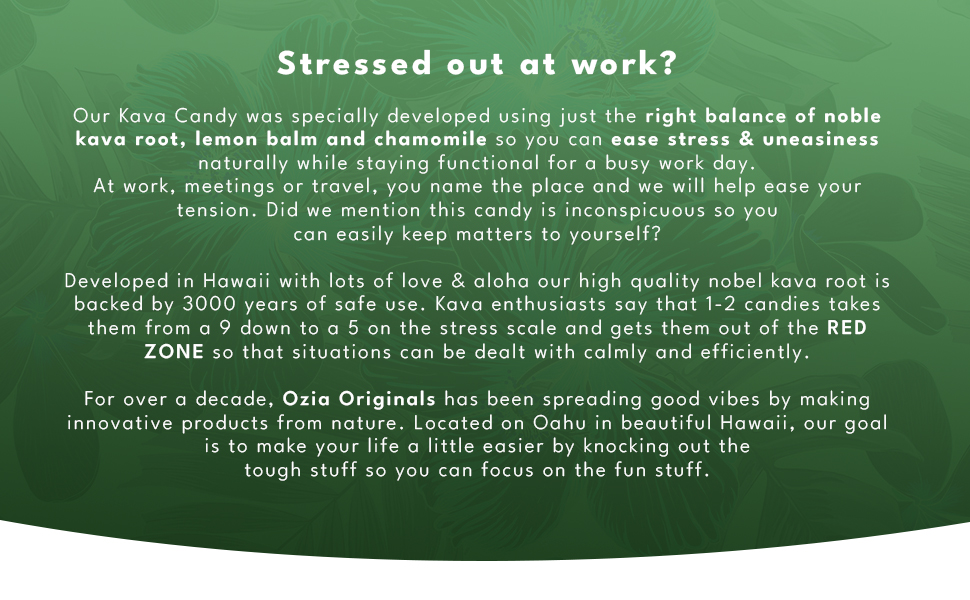 Stressed out at work?

Our Kava Candy was specially developed using just the right balance of noble kava root, lemon balm and chamomile so you can ease stress & uneasiness naturally while staying functional for a busy work day.
At work, meetings or travel, you name the place and we will help ease your tension. Did we mention this candy is inconspicuous so you can easily keep matters to yourself?

Developed in Hawaii with lots of love & aloha our high quality nobel kava root is backed by 3000 years of safe use. Kava enthusiasts say that 1-2 candies takes them from a 9 down to a 5 on the stress scale and gets them out of the RED ZONE so that situations can be dealt with calmly and efficiently.

For over a decade, Ozia Originals has been spreading good vibes by making innovative products from nature. Located on Oahu in beautiful Hawaii, our goal is to make your life a little easier by knocking out the tough stuff so you can focus on the fun stuff.